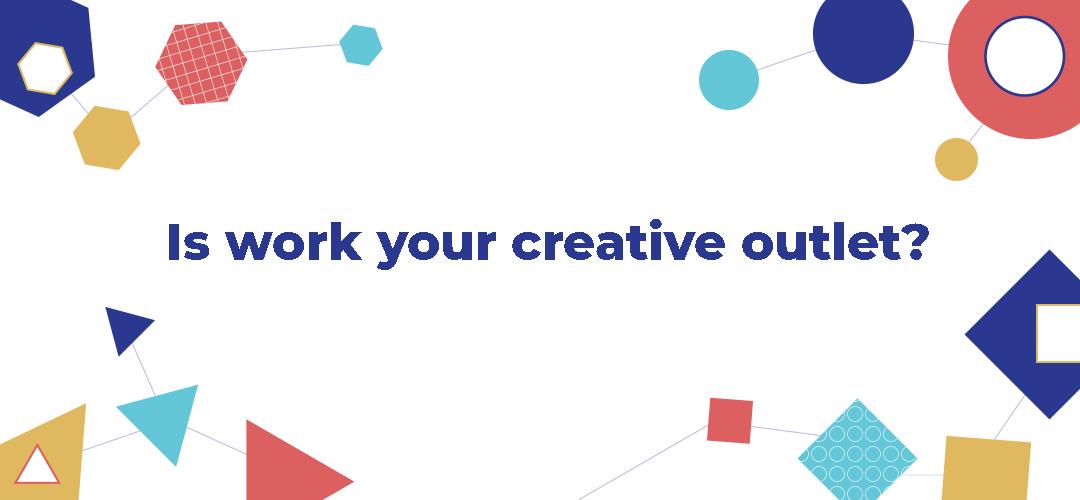 Is work your creative outlet?